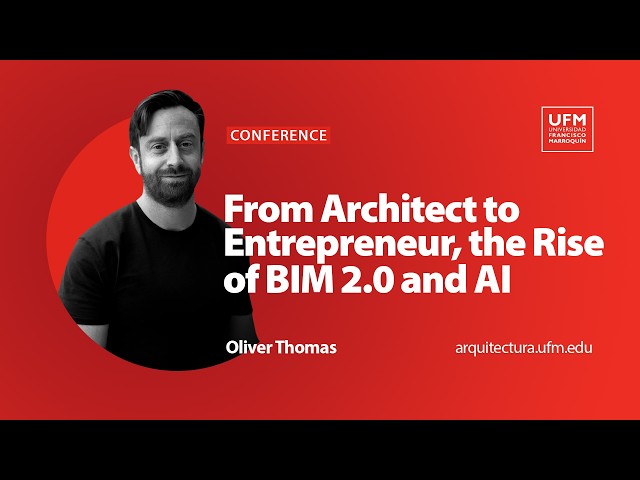 CONFERENCE

UFM
UNIVERSIDAD
FRANCISCO
MARROQUÍN

From Architect to Entrepreneur, the Rise of BIM 2.0 and AI

Oliver Thomas

arquitectura.ufm.edu